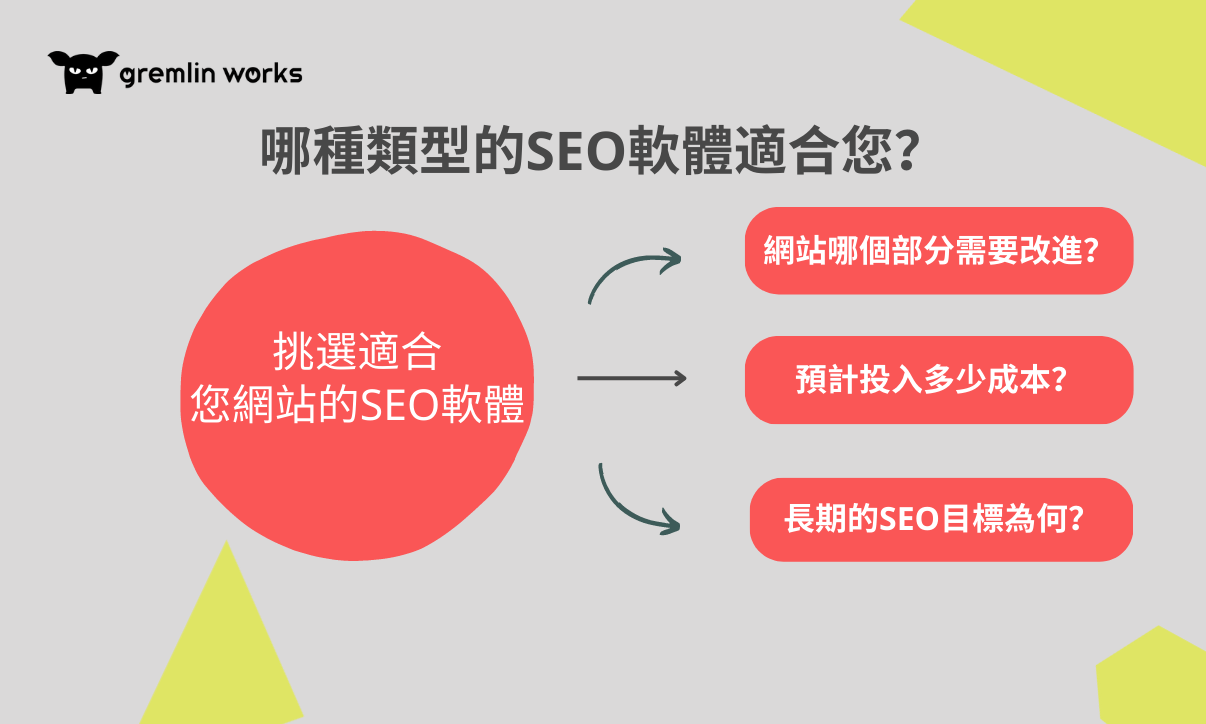 gremlin works

哪種類型的SEO軟體適合您?

挑選適合
您網站的SEO軟體

網站哪個部分需要改進?

預計投入多少成本?

長期的SEO目標為何?